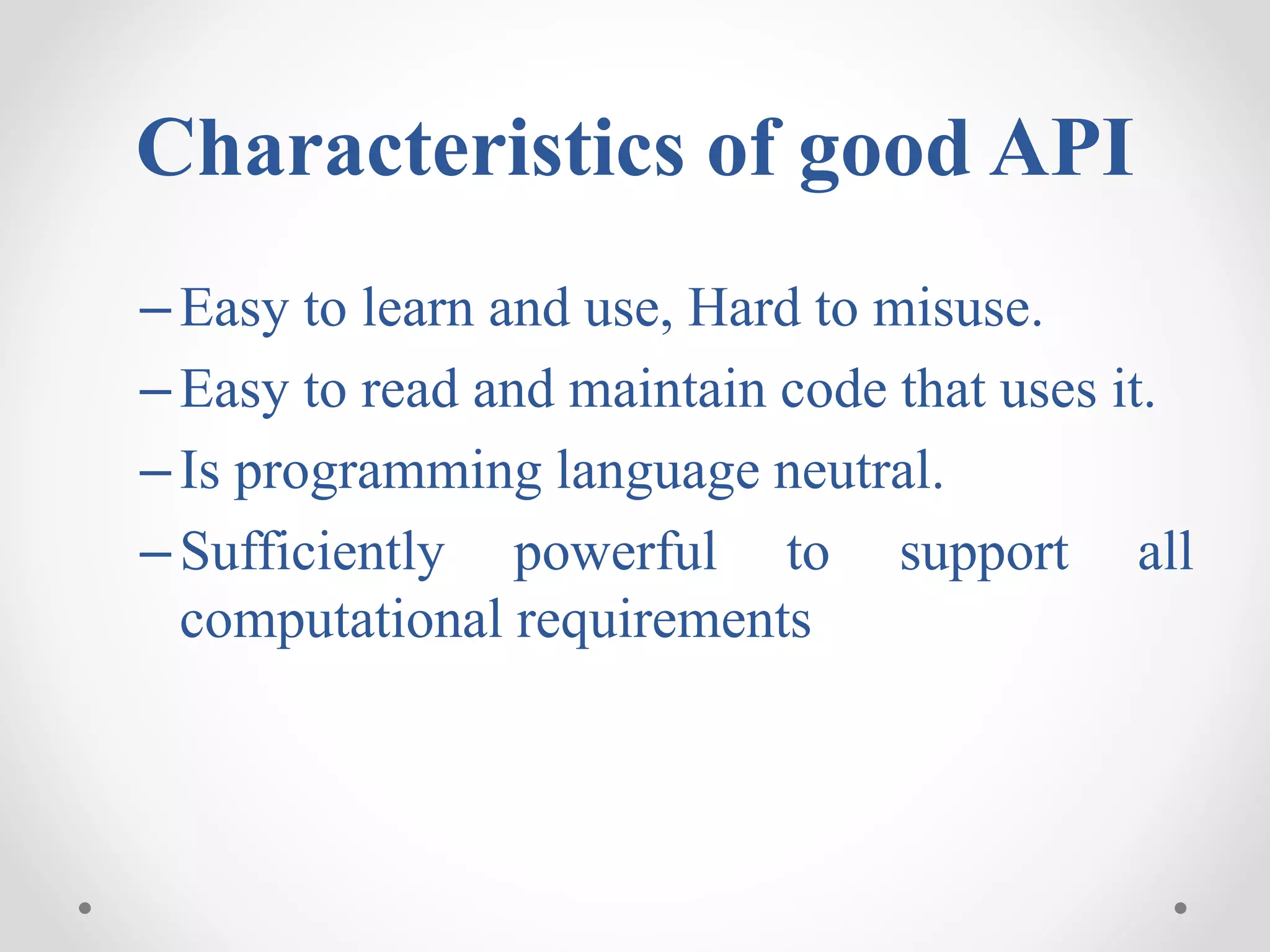 Characteristics of good API

– Easy to learn and use, Hard to misuse.
– Easy to read and maintain code that uses it.
– Is programming language neutral.
– Sufficiently powerful to support all computational requirements